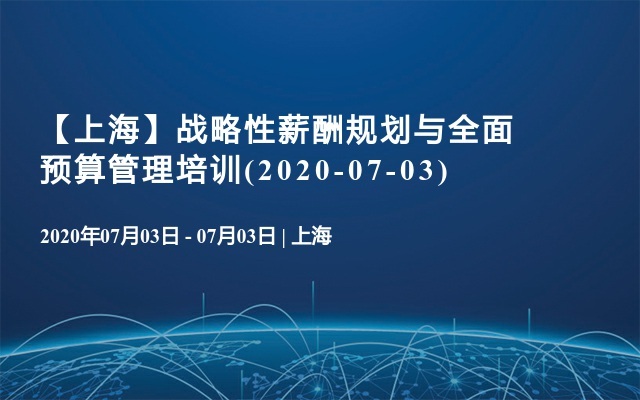 【上海】战略性薪酬规划与全面预算管理培训(2020-07-03)

2020年07月03日 - 07月03日 | 上海